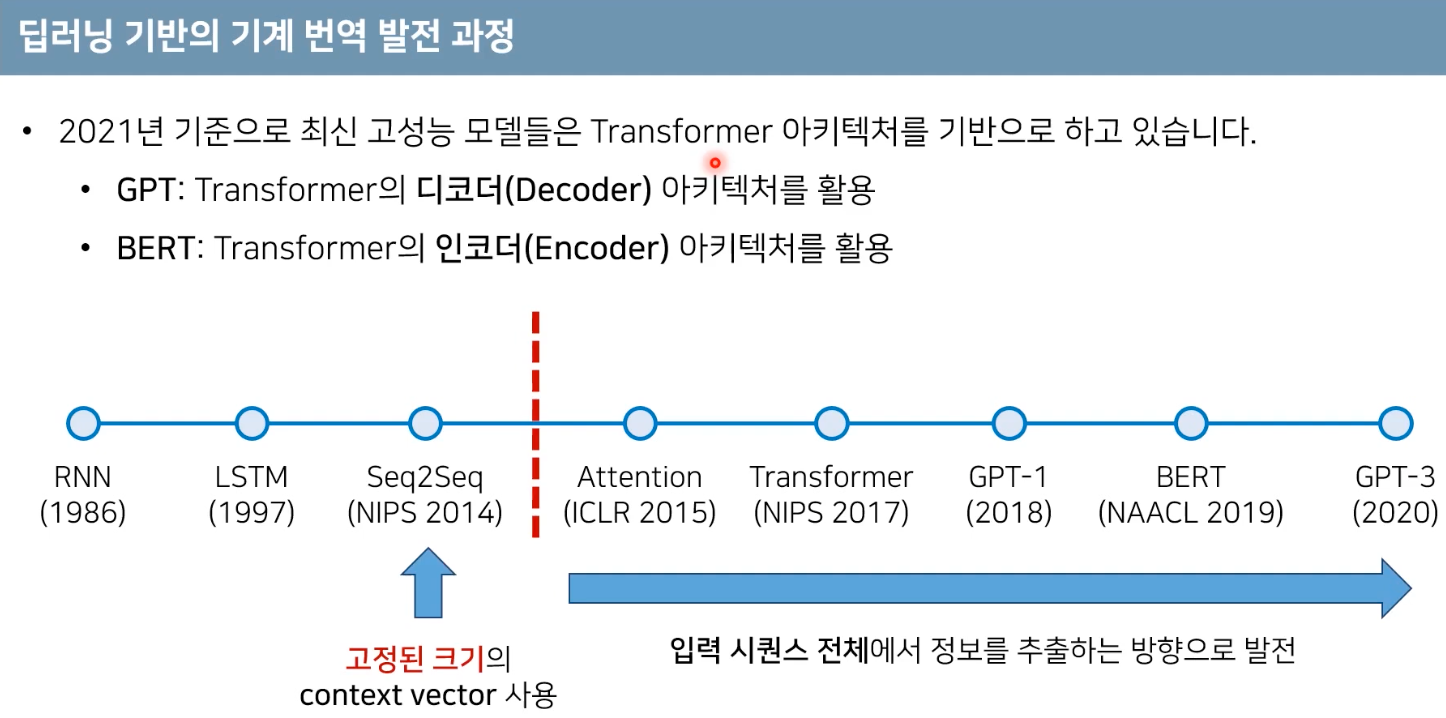 딥러닝 기반의 기계 번역 발전 과정

• 2021년 기준으로 최신 고성능 모델들은 Transformer 아키텍처를 기반으로 하고 있습니다.
  • GPT: Transformer의 디코더(Decoder) 아키텍처를 활용
  • BERT: Transformer의 인코더(Encoder) 아키텍처를 활용

RNN (1986)
LSTM (1997)
Seq2Seq (NIPS 2014)
Attention (ICLR 2015)
Transformer (NIPS 2017)
GPT-1 (2018)
BERT (NAACL 2019)
GPT-3 (2020)

고정된 크기의 context vector 사용

입력 시퀀스 전체에서 정보를 추출하는 방향으로 발전